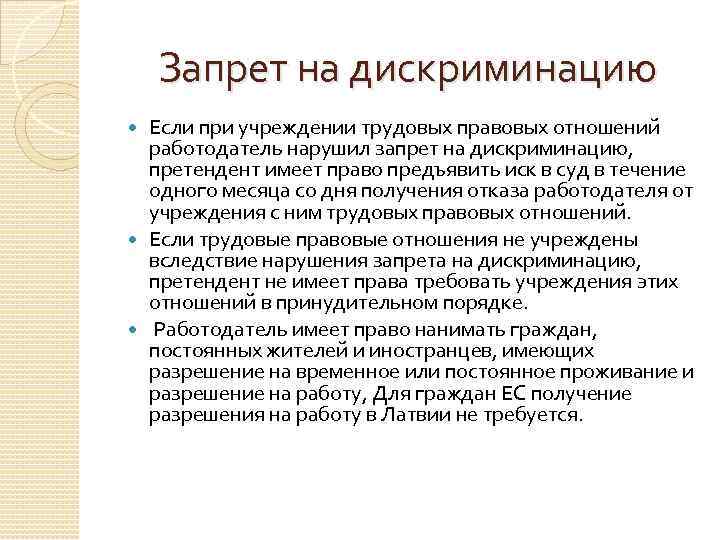 Запрет на дискриминацию

Если при учреждении трудовых правовых отношений работодатель нарушил запрет на дискриминацию, претендент имеет право предъявить иск в суд в течение одного месяца со дня получения отказа работодателя от учреждения с ним трудовых правовых отношений.

Если трудовые правовые отношения не учреждены вследствие нарушения запрета на дискриминацию, претендент не имеет права требовать учреждения этих отношений в принудительном порядке.

Работодатель имеет право нанимать граждан, постоянных жителей и иностранцев, имеющих разрешение на временное или постоянное проживание и разрешение на работу, Для граждан ЕС получение разрешения на работу в Латвии не требуется.